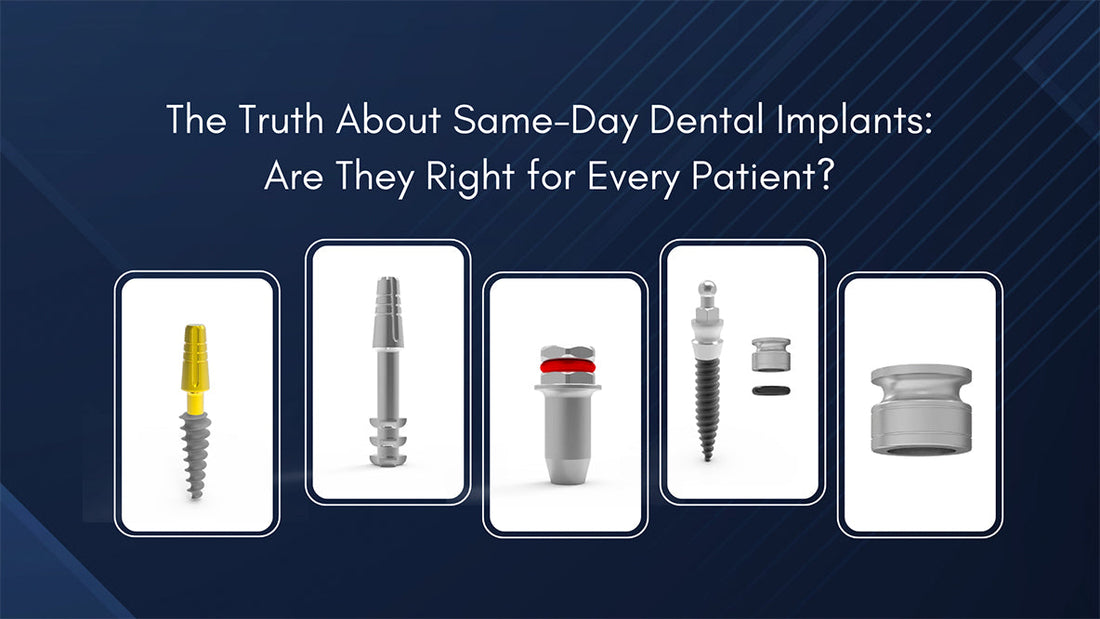 The Truth About Same-Day Dental Implants: Are They Right for Every Patient?